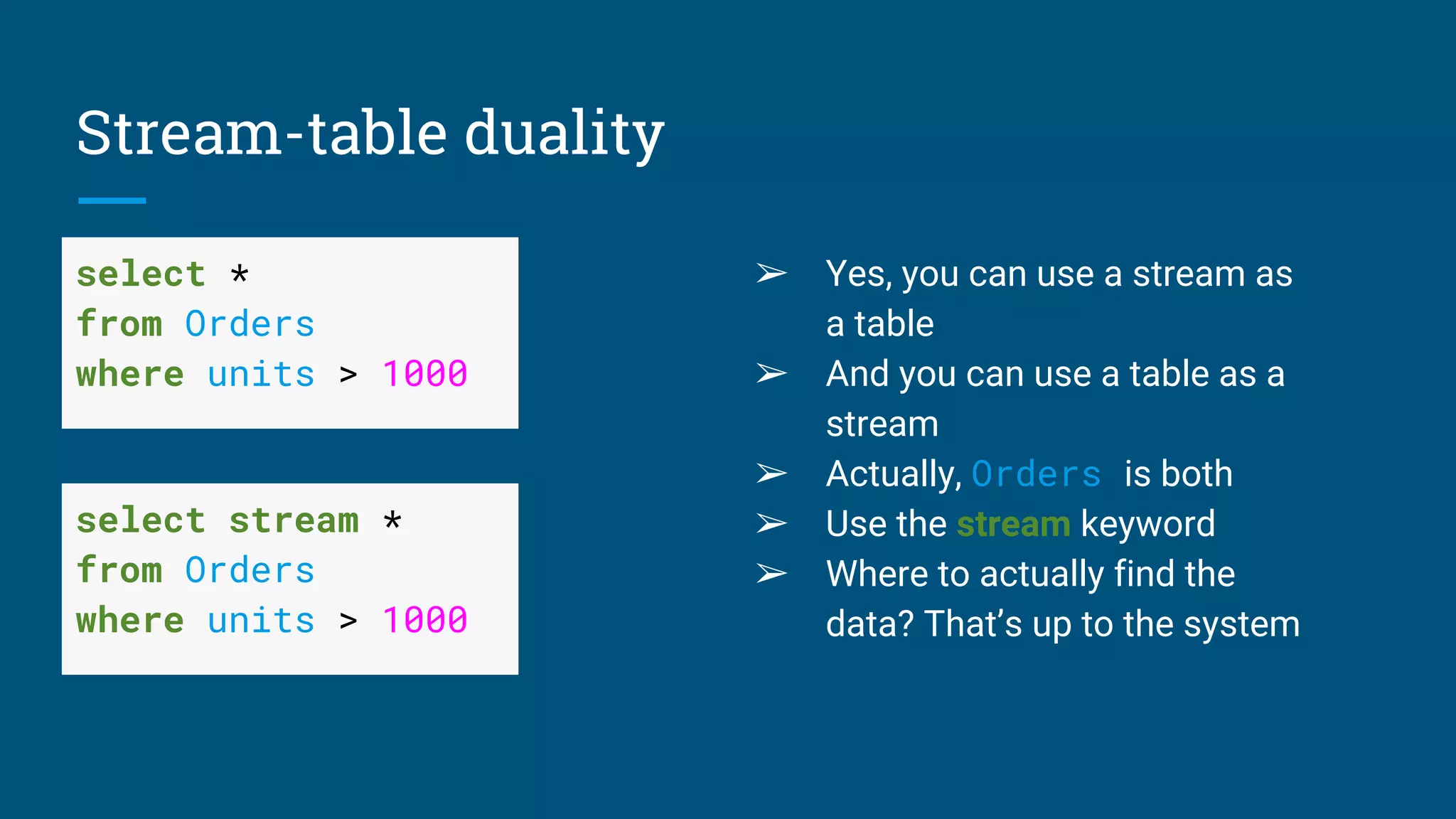 Stream-table duality

select *
from Orders
where units > 1000

select stream *
from Orders
where units > 1000

➢ Yes, you can use a stream as a table
➢ And you can use a table as a stream
➢ Actually, Orders is both
➢ Use the stream keyword
➢ Where to actually find the data? That's up to the system